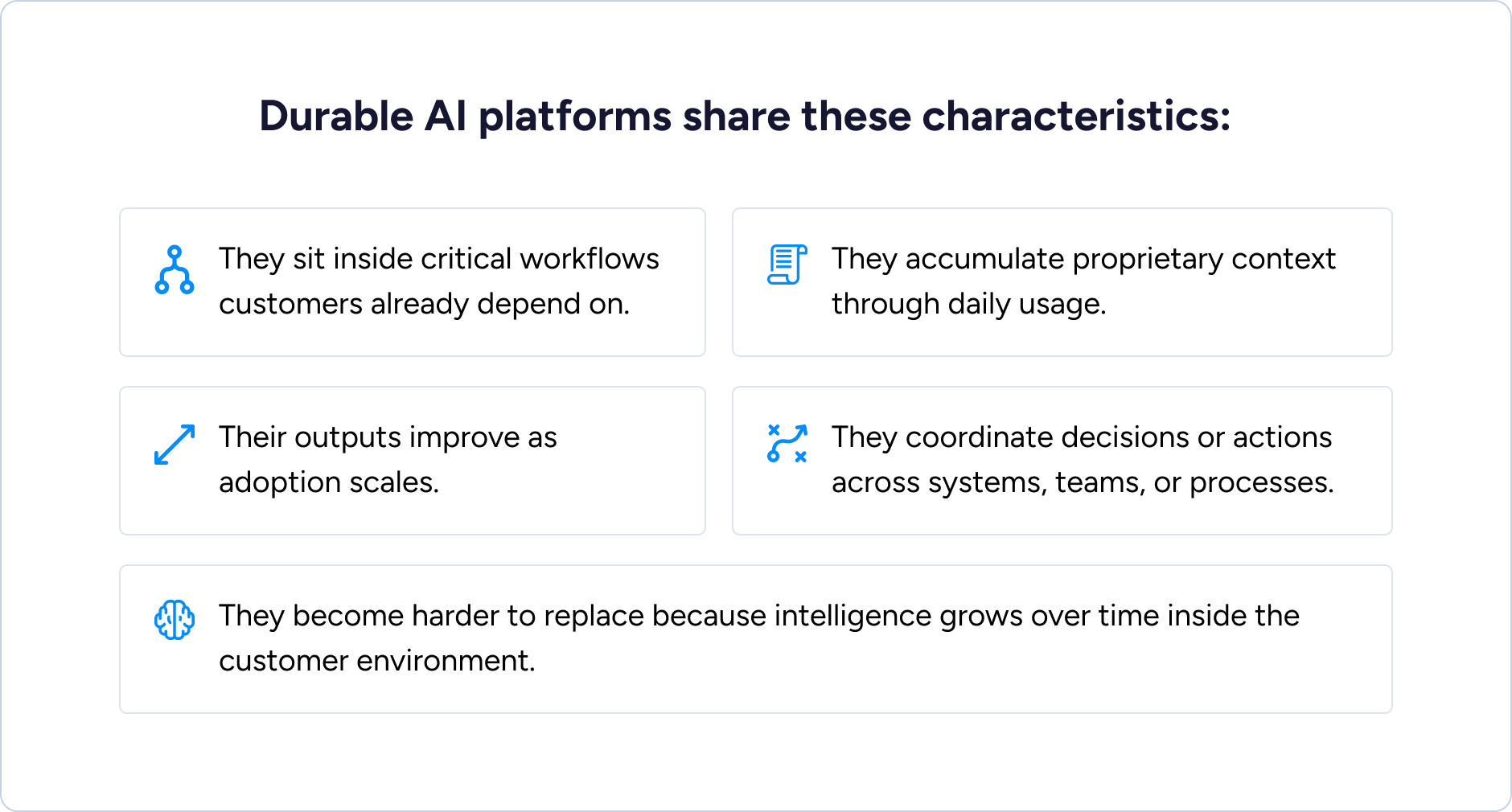 Durable AI platforms share these characteristics:

They sit inside critical workflows customers already depend on.

They accumulate proprietary context through daily usage.

Their outputs improve as adoption scales.

They coordinate decisions or actions across systems, teams, or processes.

They become harder to replace because intelligence grows over time inside the customer environment.